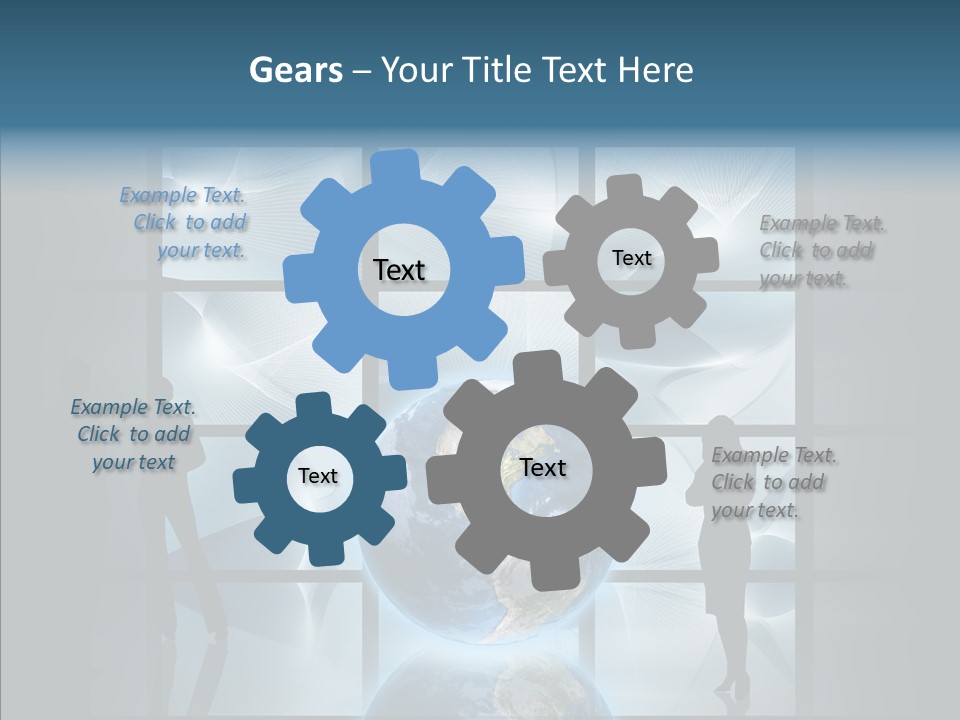 Gears – Your Title Text Here

Example Text. Click to add your text.

Text

Text

Example Text. Click to add your text.

Example Text. Click to add your text

Text

Text

Example Text. Click to add your text.